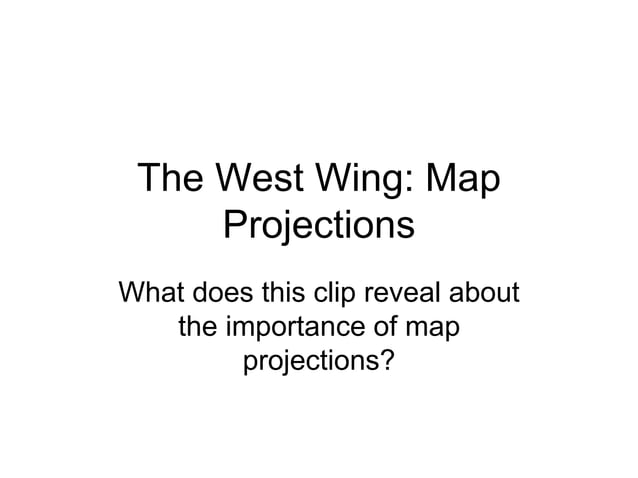 The West Wing: Map Projections

What does this clip reveal about the importance of map projections?